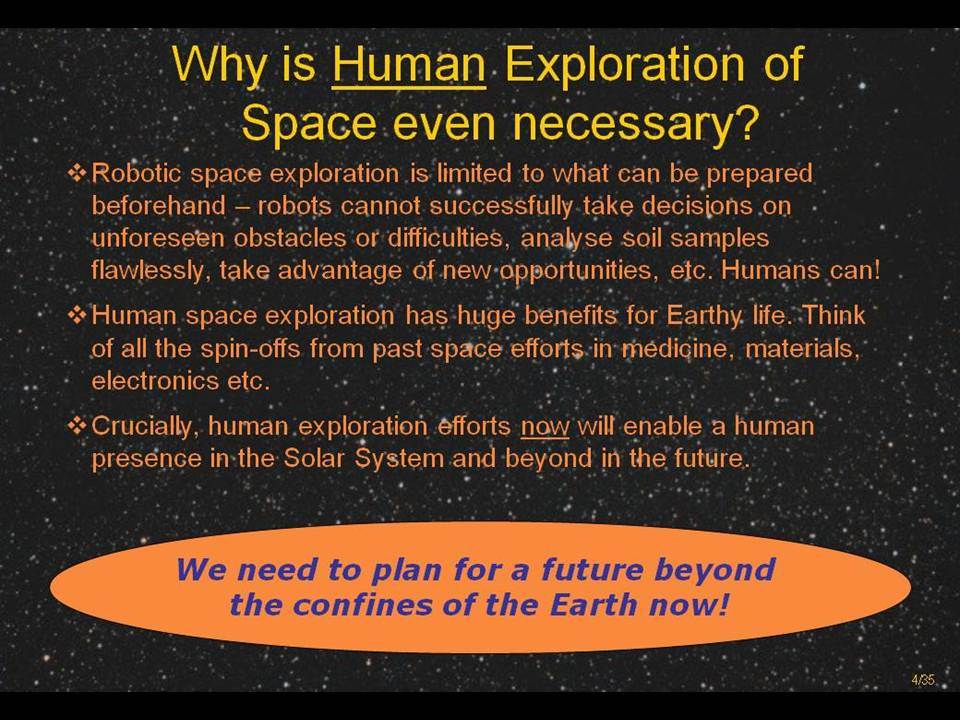 Why is Human Exploration of Space even necessary?

❖ Robotic space exploration is limited to what can be prepared beforehand – robots cannot successfully take decisions on unforeseen obstacles or difficulties, analyse soil samples flawlessly, take advantage of new opportunities, etc. Humans can!

❖ Human space exploration has huge benefits for Earthy life. Think of all the spin-offs from past space efforts in medicine, materials, electronics etc.

❖ Crucially, human exploration efforts now will enable a human presence in the Solar System and beyond in the future.

We need to plan for a future beyond the confines of the Earth now!

4/35